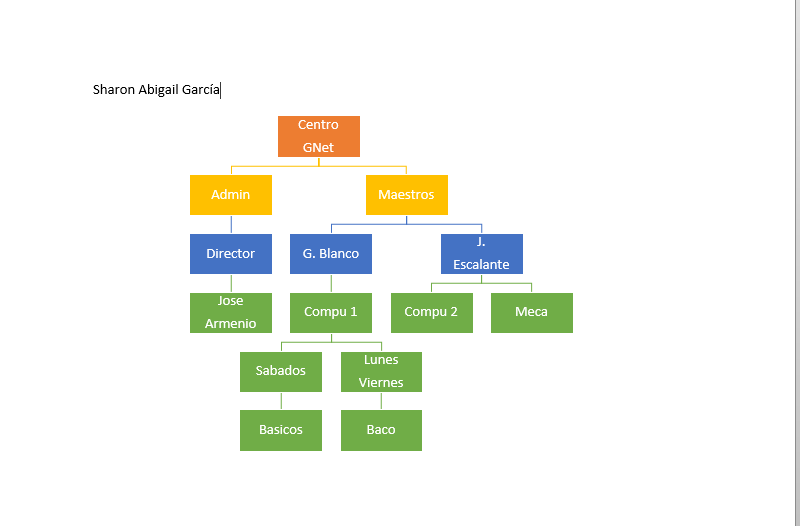 Sharon Abigail García

Centro GNet

Admin

Maestros

Director

G. Blanco

J. Escalante

Jose Armenio

Compu 1

Compu 2

Meca

Sabados

Lunes Viernes

Basicos

Baco